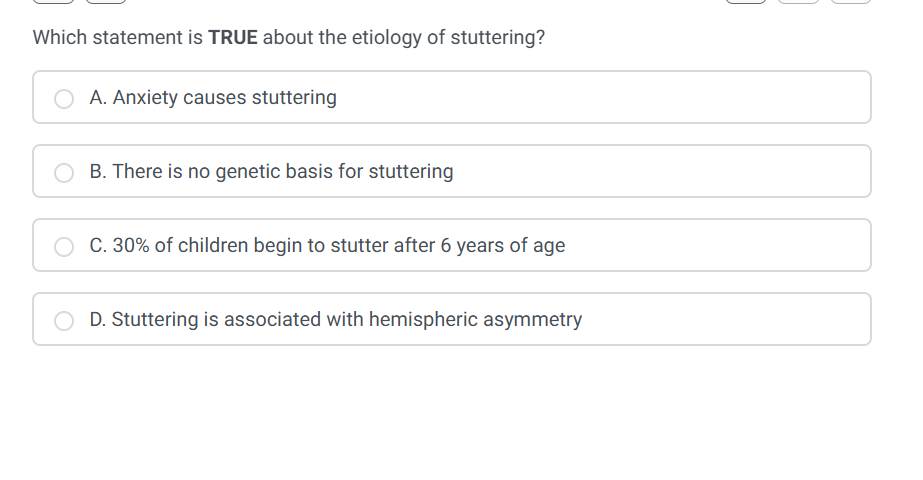 Which statement is TRUE about the etiology of stuttering?

A. Anxiety causes stuttering

B. There is no genetic basis for stuttering

C. 30% of children begin to stutter after 6 years of age

D. Stuttering is associated with hemispheric asymmetry